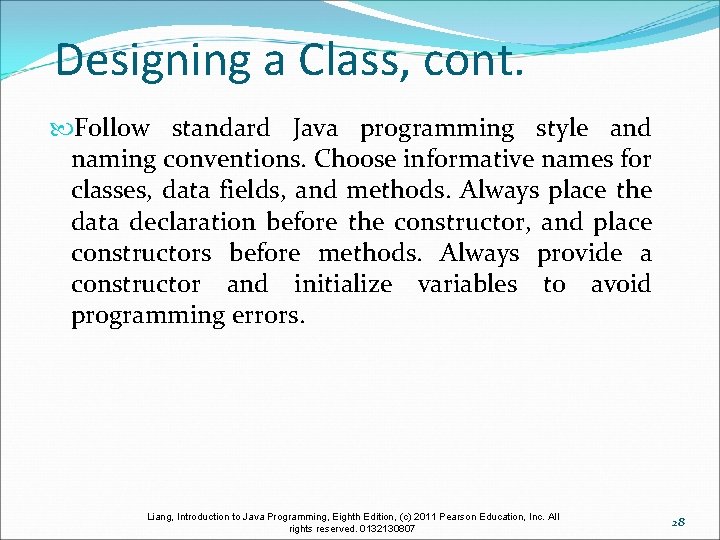 Designing a Class, cont.

Follow standard Java programming style and naming conventions. Choose informative names for classes, data fields, and methods. Always place the data declaration before the constructor, and place constructors before methods. Always provide a constructor and initialize variables to avoid programming errors.

Liang, Introduction to Java Programming, Eighth Edition, (c) 2011 Pearson Education, Inc. All rights reserved. 0132130807

28